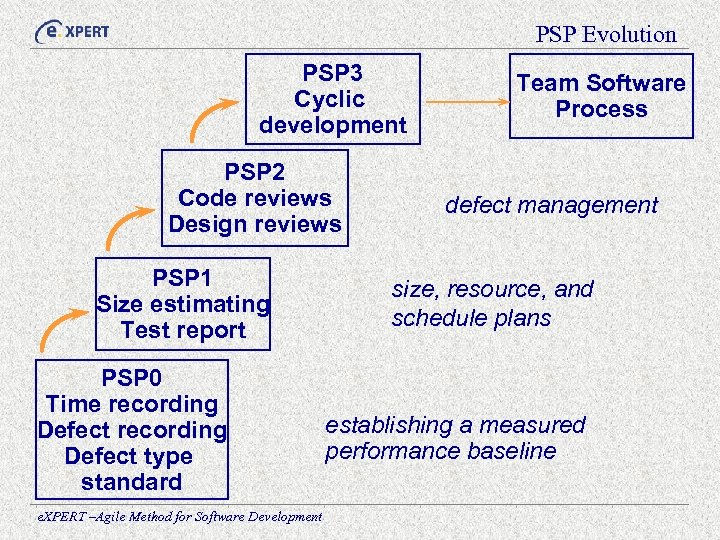 eXPERT

PSP Evolution

PSP3
Cyclic
development

Team Software
Process

PSP2
Code reviews
Design reviews

defect management

PSP1
Size estimating
Test report

size, resource, and
schedule plans

PSP0
Time recording
Defect recording
Defect type
standard

establishing a measured
performance baseline

eXPERT –Agile Method for Software Development